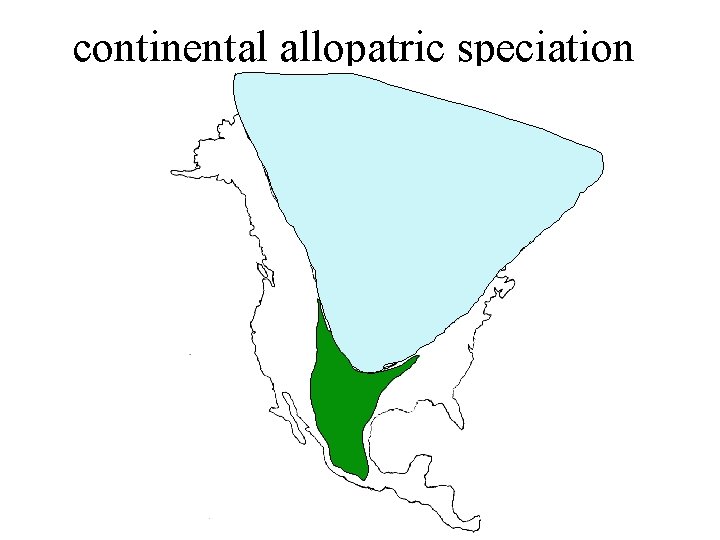 continental allopatric speciation